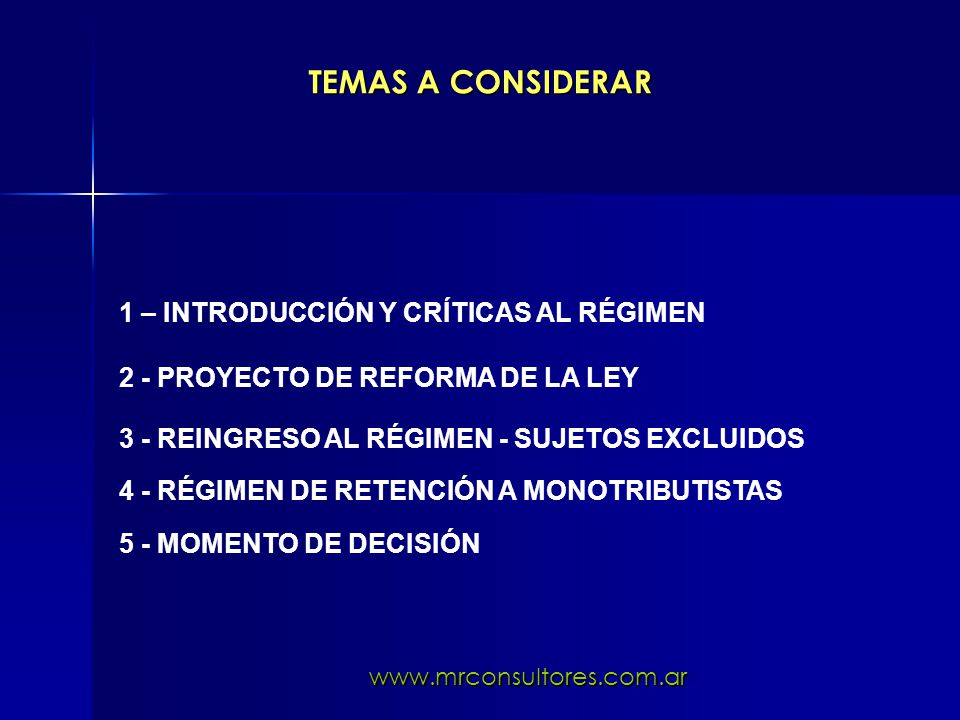 TEMAS A CONSIDERAR

1 – INTRODUCCIÓN Y CRÍTICAS AL RÉGIMEN

2 - PROYECTO DE REFORMA DE LA LEY

3 - REINGRESO AL RÉGIMEN - SUJETOS EXCLUIDOS

4 - RÉGIMEN DE RETENCIÓN A MONOTRIBUTISTAS

5 - MOMENTO DE DECISIÓN

www.mrconsultores.com.ar